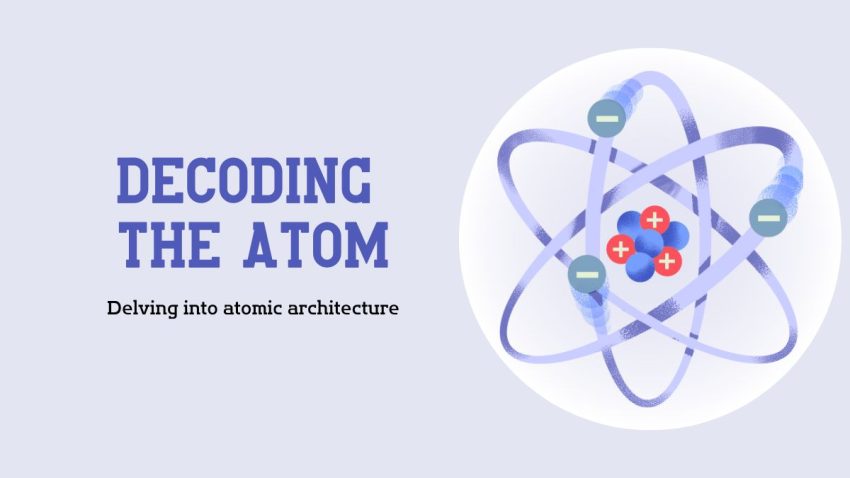 DECODING THE ATOM

Delving into atomic architecture